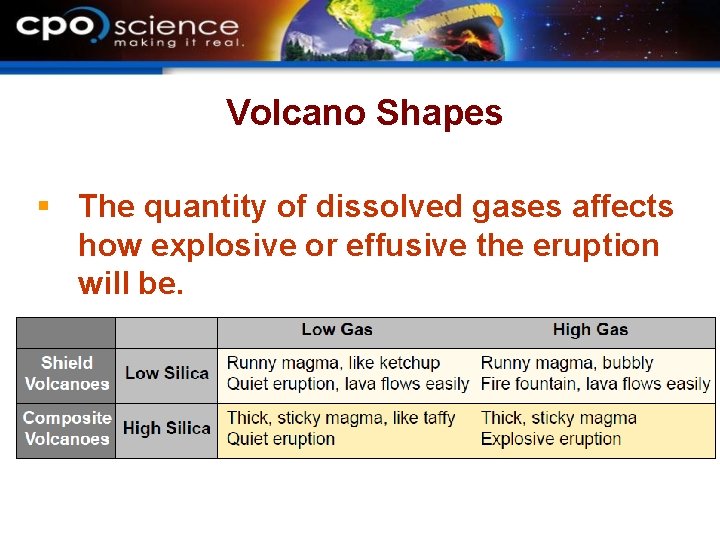 cpo science
making it real.

Volcano Shapes

▪ The quantity of dissolved gases affects how explosive or effusive the eruption will be.

| | | Low Gas | High Gas |
|---|---|---|---|
| Shield Volcanoes | Low Silica | Runny magma, like ketchup Quiet eruption, lava flows easily | Runny magma, bubbly Fire fountain, lava flows easily |
| Composite Volcanoes | High Silica | Thick, sticky magma, like taffy Quiet eruption | Thick, sticky magma Explosive eruption |